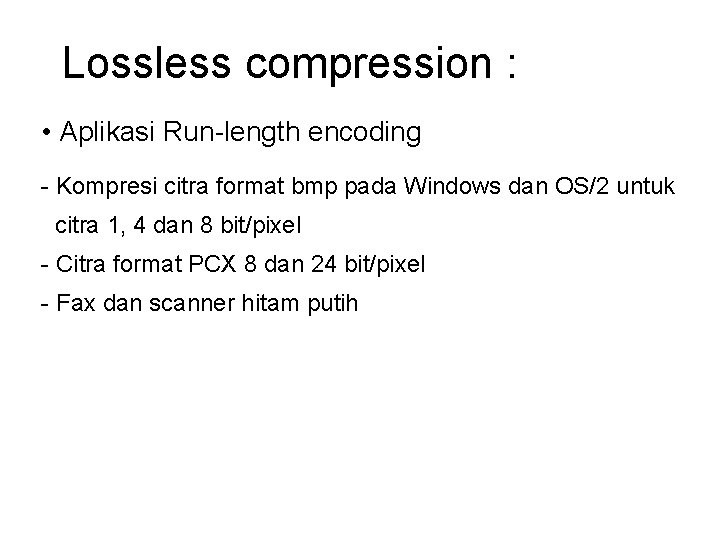 Lossless compression :

• Aplikasi Run-length encoding

- Kompresi citra format bmp pada Windows dan OS/2 untuk citra 1, 4 dan 8 bit/pixel
- Citra format PCX 8 dan 24 bit/pixel
- Fax dan scanner hitam putih